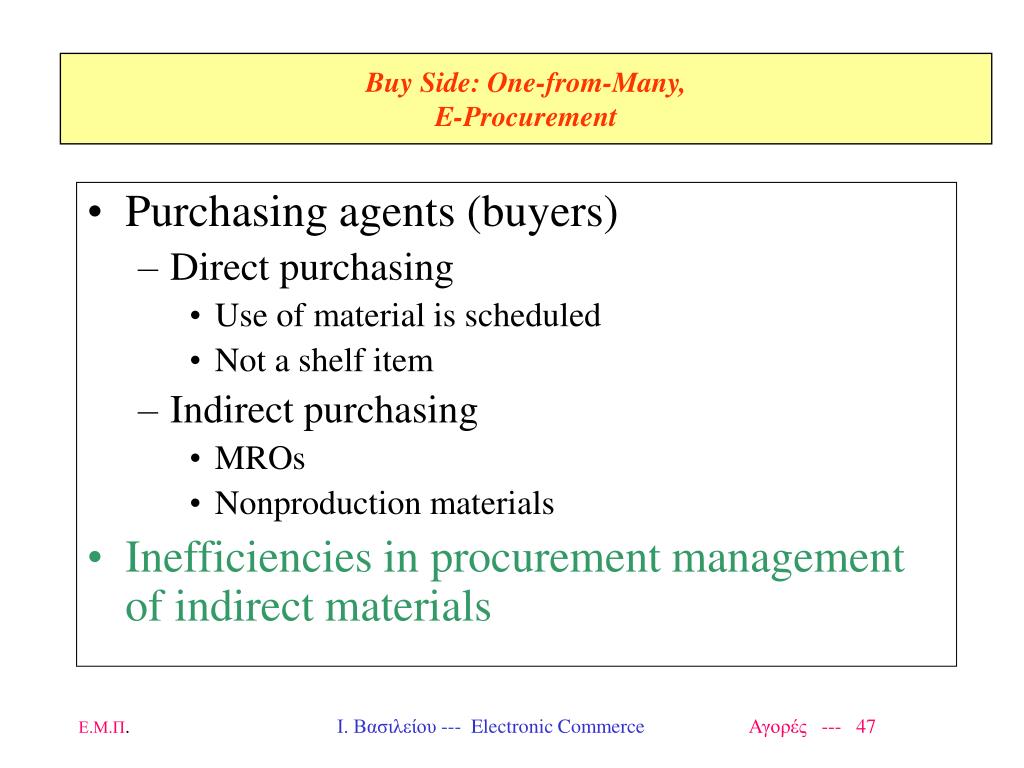 Buy Side: One-from-Many,
E-Procurement

• Purchasing agents (buyers)
– Direct purchasing
• Use of material is scheduled
• Not a shelf item
– Indirect purchasing
• MROs
• Nonproduction materials
• Inefficiencies in procurement management of indirect materials

Ε.Μ.Π. Ι. Βασιλείου --- Electronic Commerce Αγορές --- 47